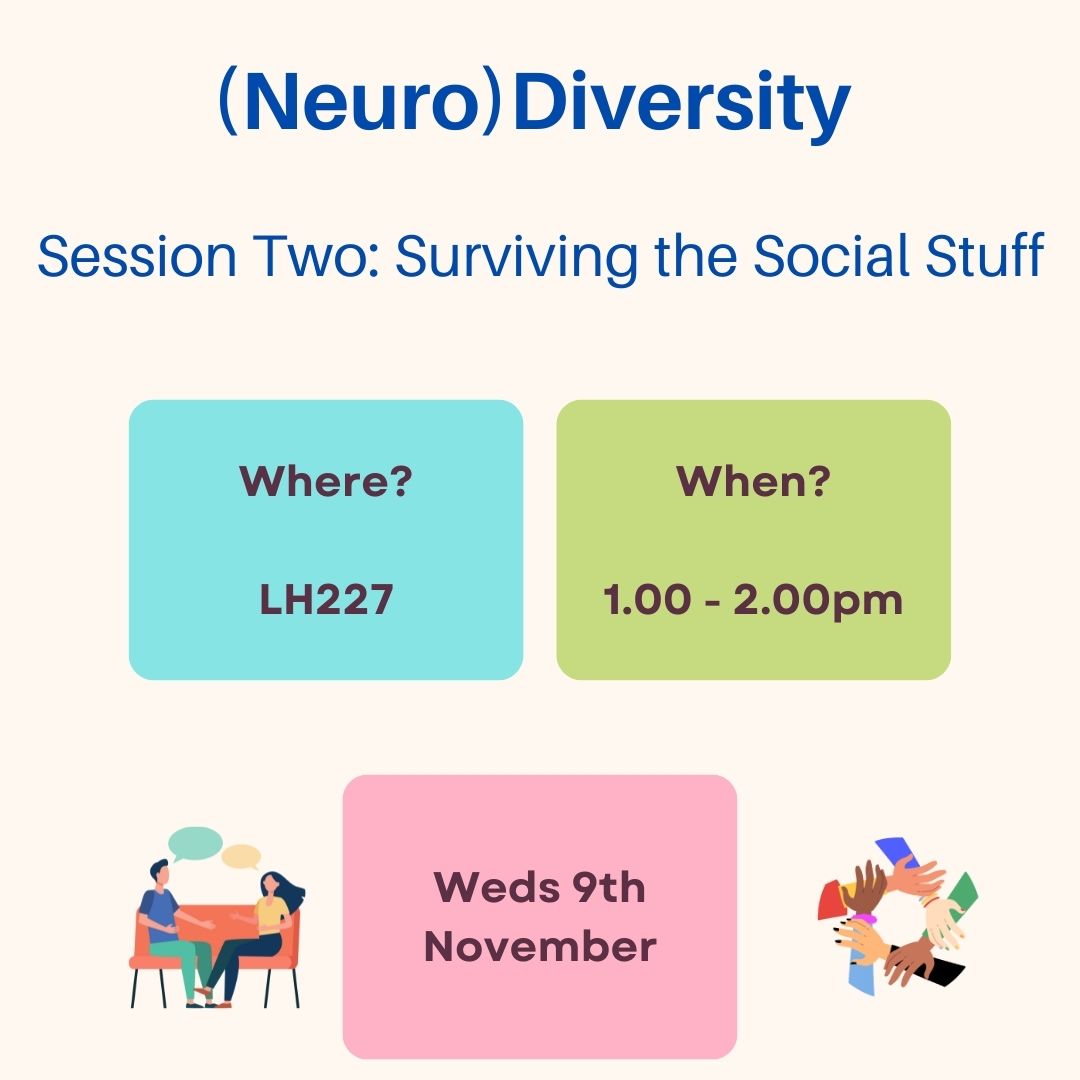 (Neuro)Diversity

Session Two: Surviving the Social Stuff

Where?

LH227

When?

1.00 - 2.00pm

Weds 9th November